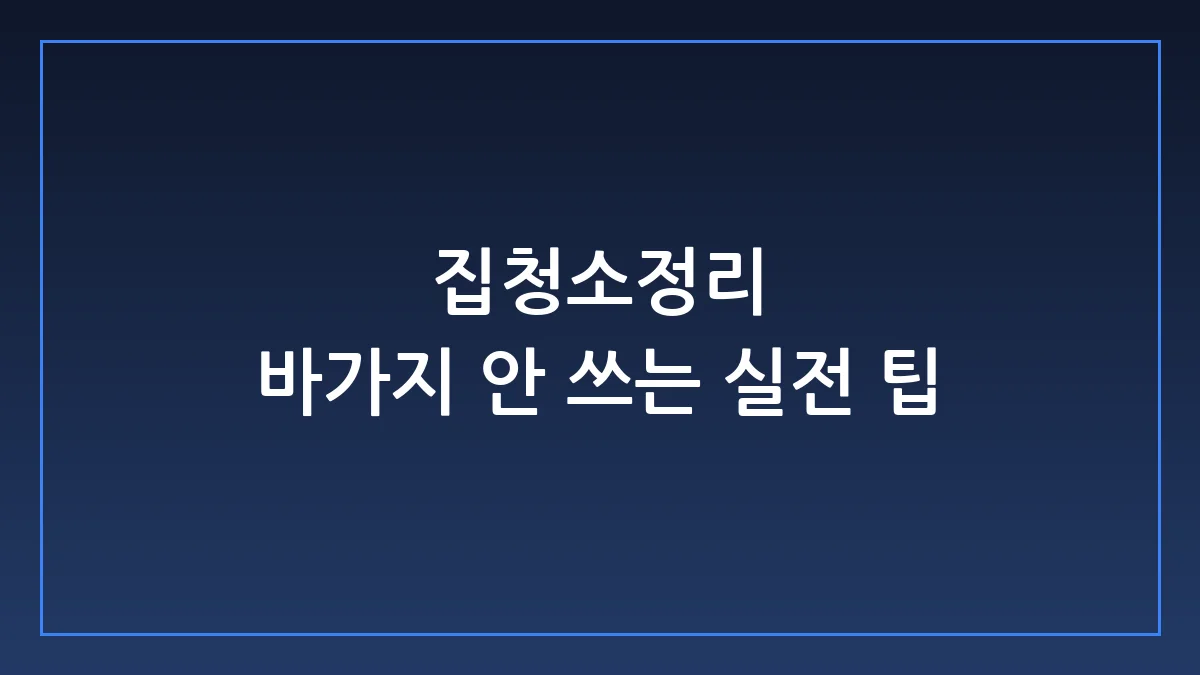 집청소정리
바가지 안 쓰는 실전 팁